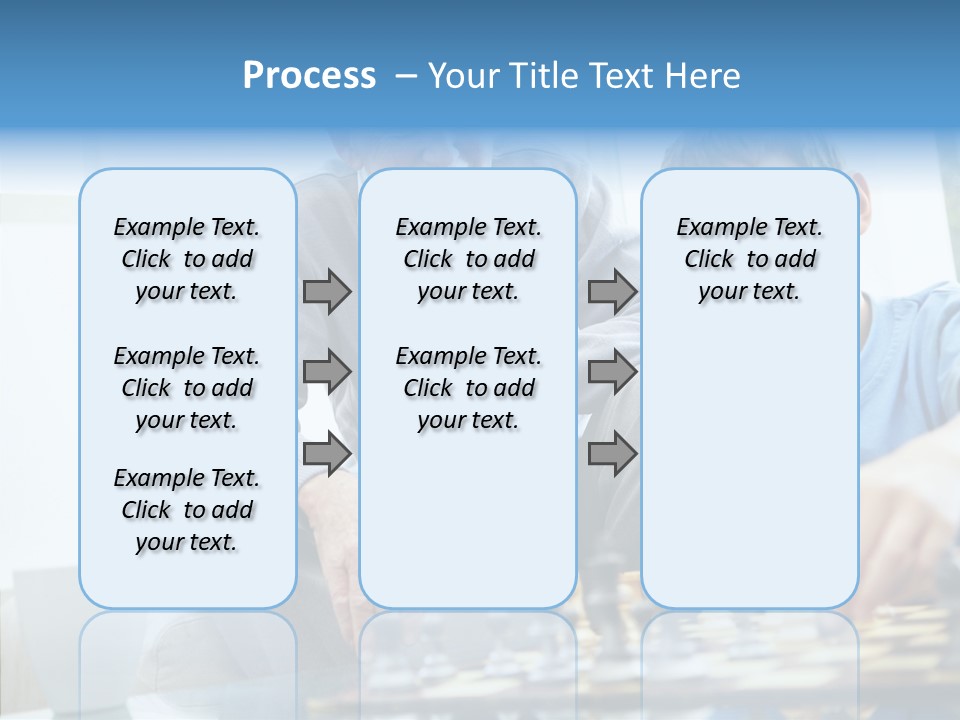 Process – Your Title Text Here

Example Text. Click to add your text.

Example Text. Click to add your text.

Example Text. Click to add your text.

Example Text. Click to add your text.

Example Text. Click to add your text.

Example Text. Click to add your text.